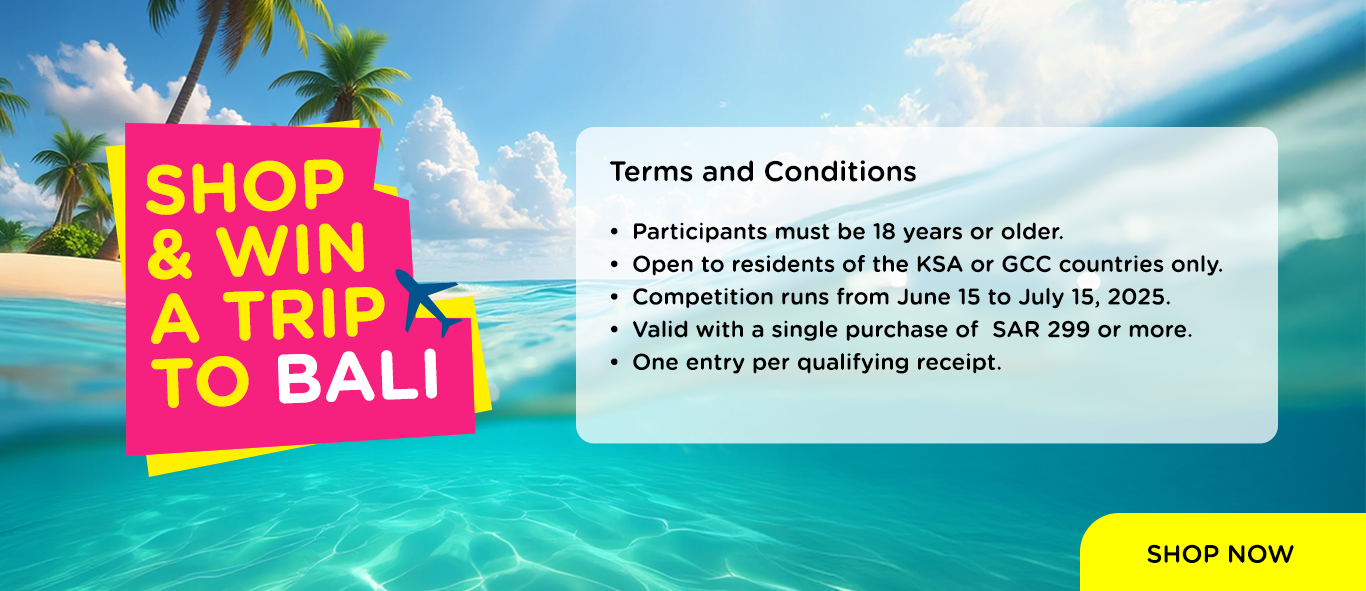 SHOP & WIN A TRIP TO BALI

Terms and Conditions

• Participants must be 18 years or older.
• Open to residents of the KSA or GCC countries only.
• Competition runs from June 15 to July 15, 2025.
• Valid with a single purchase of SAR 299 or more.
• One entry per qualifying receipt.

SHOP NOW